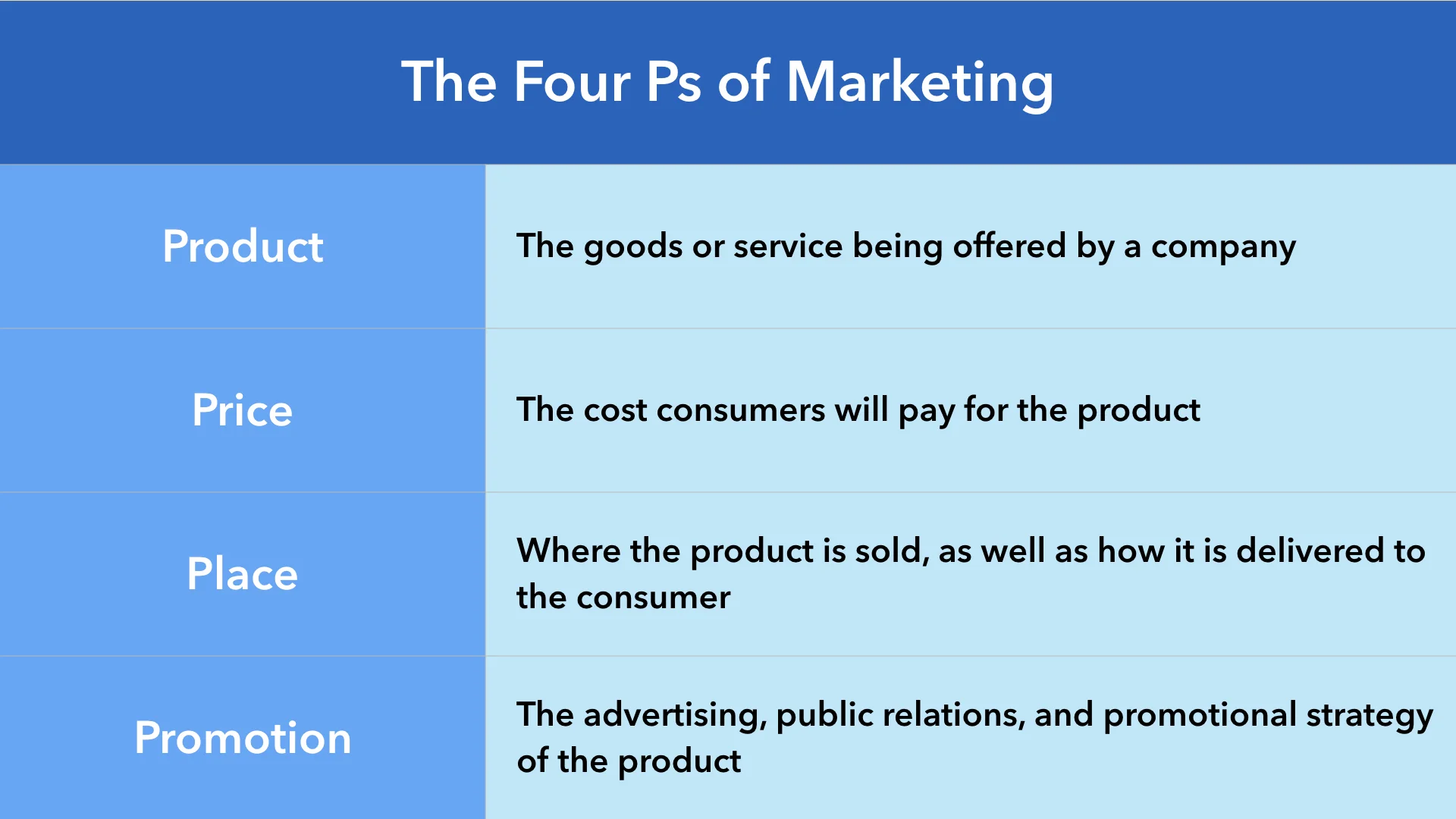 The Four Ps of Marketing

| Product | The goods or service being offered by a company |
|---|---|
| Price | The cost consumers will pay for the product |
| Place | Where the product is sold, as well as how it is delivered to the consumer |
| Promotion | The advertising, public relations, and promotional strategy of the product |